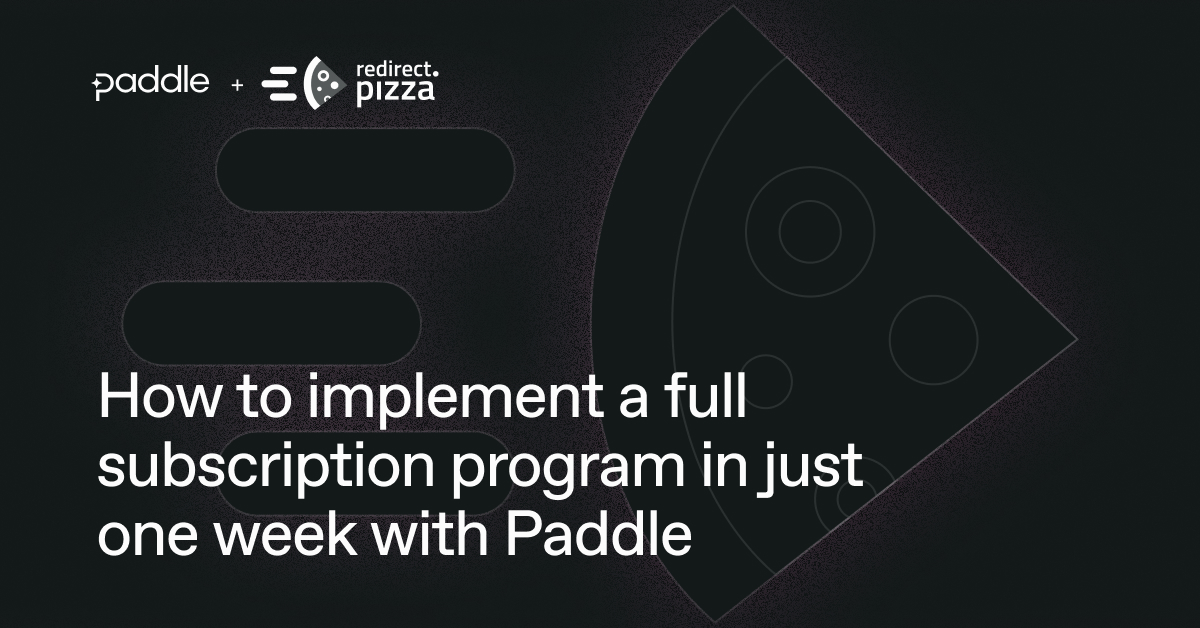 paddle + redirect. pizza

How to implement a full subscription program in just one week with Paddle